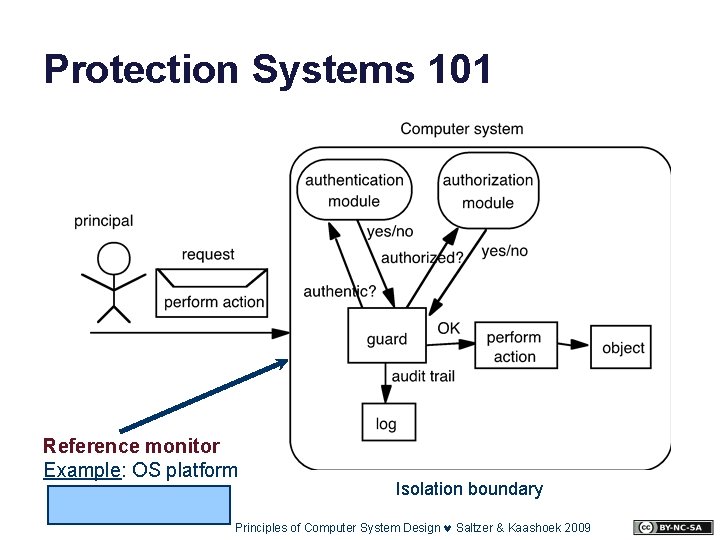 Protection Systems 101

Computer system

authentication module

authorization module

principal

request

perform action

yes/no

authorized?

yes/no

authentic?

guard

OK

perform action

object

audit trail

log

Reference monitor
Example: OS platform

Isolation boundary

Principles of Computer System Design ♥ Saltzer & Kaashoek 2009

cc BY-NC-SA